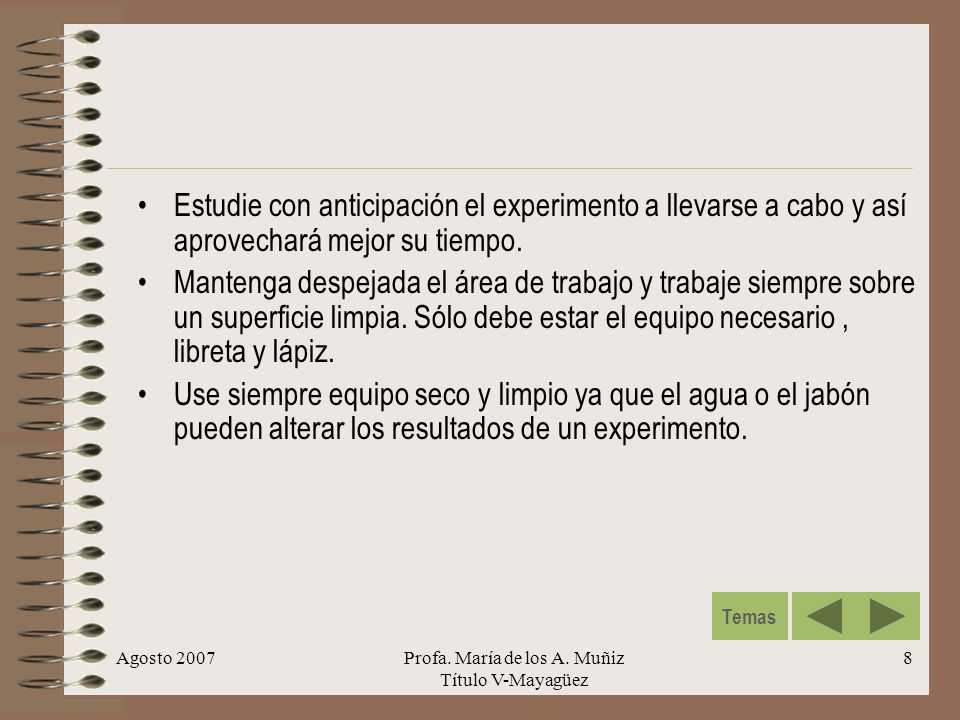 • Estudie con anticipación el experimento a llevarse a cabo y así aprovechará mejor su tiempo.
• Mantenga despejada el área de trabajo y trabaje siempre sobre un superficie limpia. Sólo debe estar el equipo necesario , libreta y lápiz.
• Use siempre equipo seco y limpio ya que el agua o el jabón pueden alterar los resultados de un experimento.

Temas

Agosto 2007

Profa. María de los A. Muñiz
Título V-Mayagüez

8